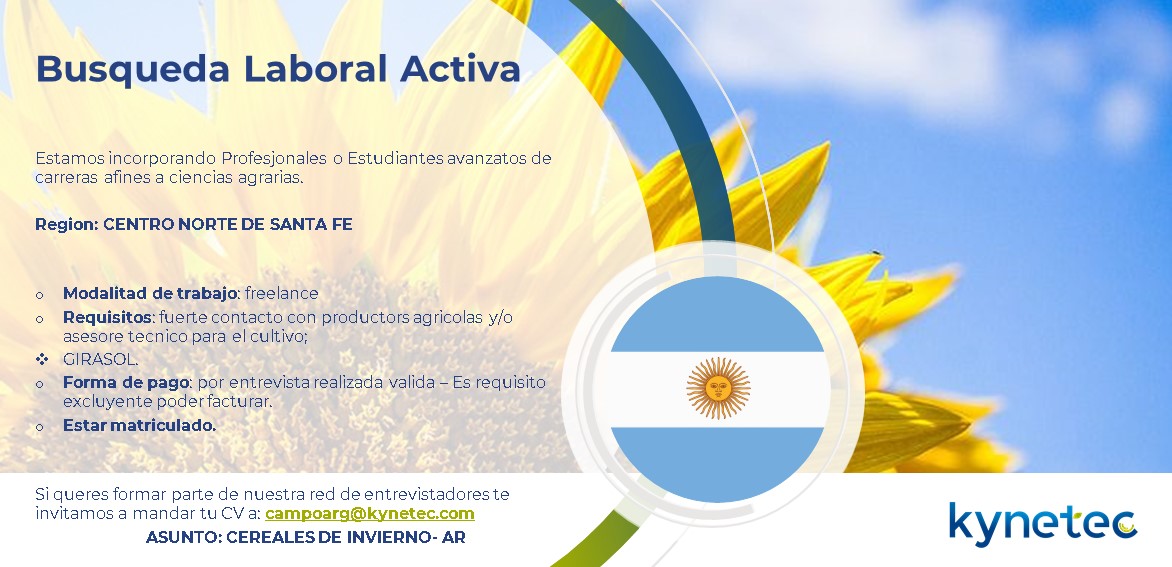 Busqueda Laboral Activa

Estamos incorporando Profesjonales o Estudiantes avanzatos de carreras afines a ciencias agrarias.

Region: CENTRO NORTE DE SANTA FE

o Modalitad de trabajo: freelance
o Requisitos: fuerte contacto con productors agricolas y/o asesore tecnico para el cultivo;
❖ GIRASOL.
o Forma de pago: por entrevista realizada valida – Es requisito excluyente poder facturar.
o Estar matriculado.

Si queres formar parte de nuestra red de entrevistadores te invitamos a mandar tu CV a: campoarg@kynetec.com
ASUNTO: CEREALES DE INVIERNO- AR

kynetec